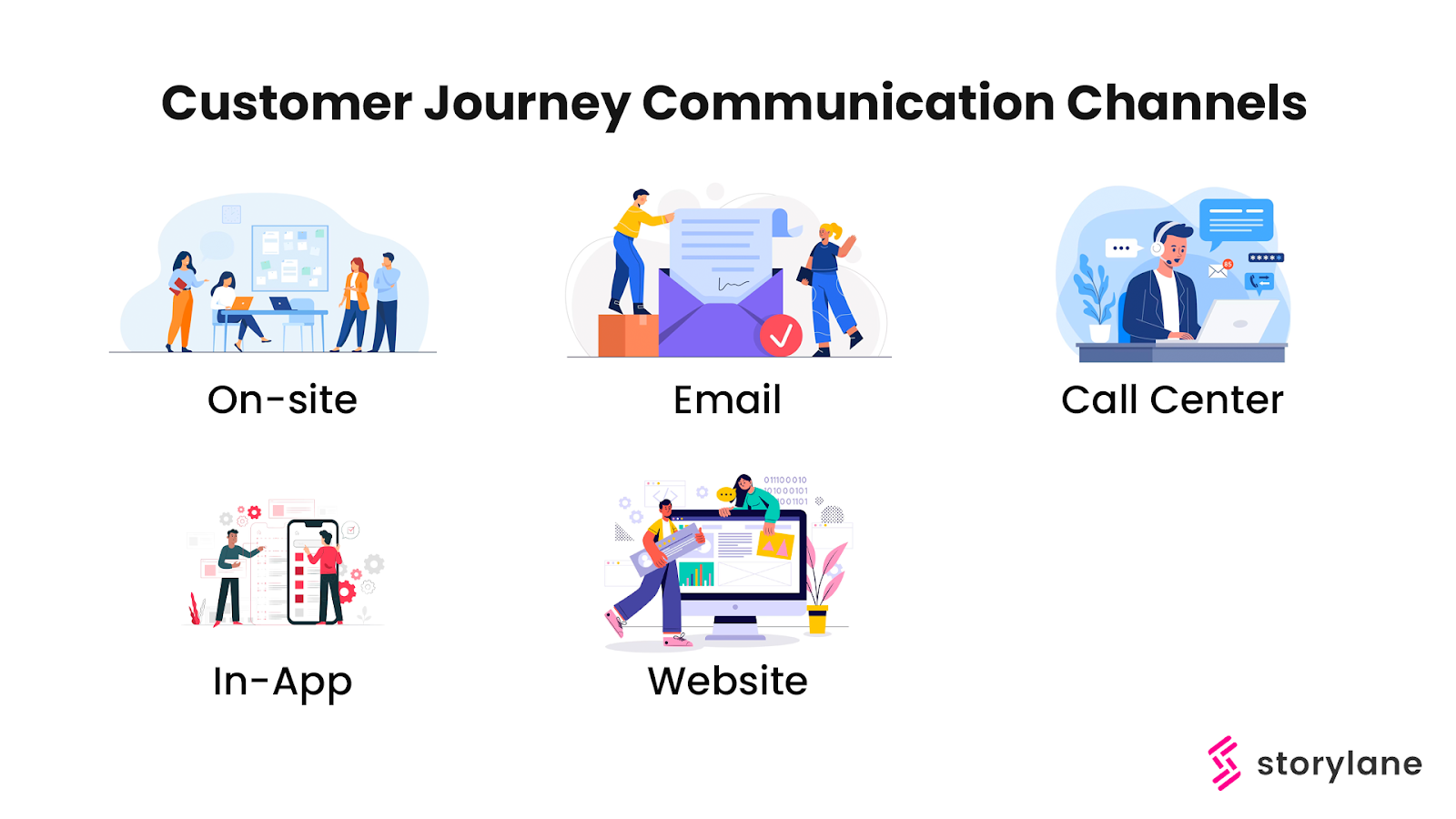 Customer Journey Communication Channels

On-site

Email

Call Center

In-App

Website

storylane